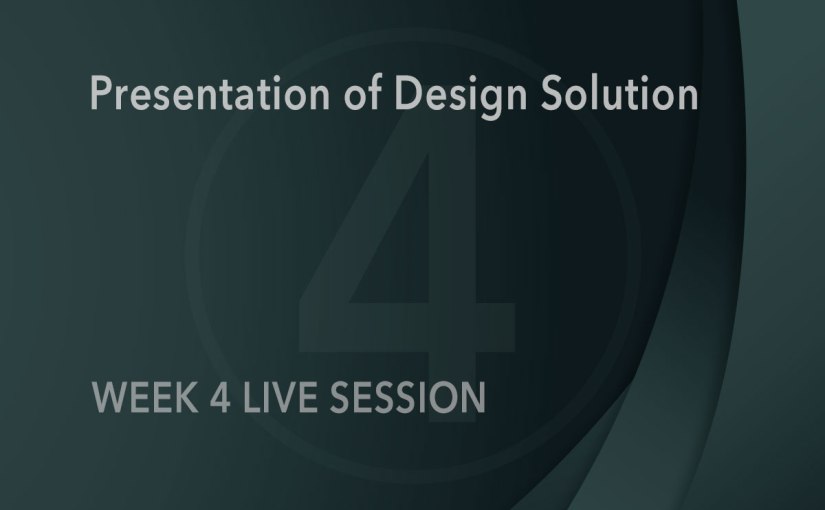 Presentation of Design Solution

4

WEEK 4 LIVE SESSION